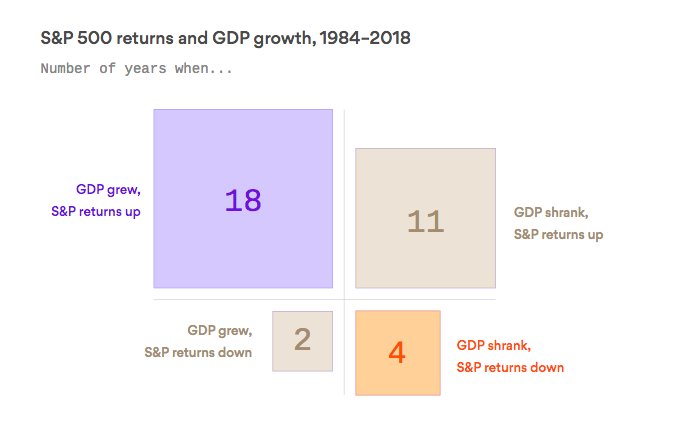 S&P 500 returns and GDP growth, 1984–2018

Number of years when...

GDP grew, S&P returns up

18

11

GDP shrank, S&P returns up

GDP grew, S&P returns down

2

4

GDP shrank, S&P returns down